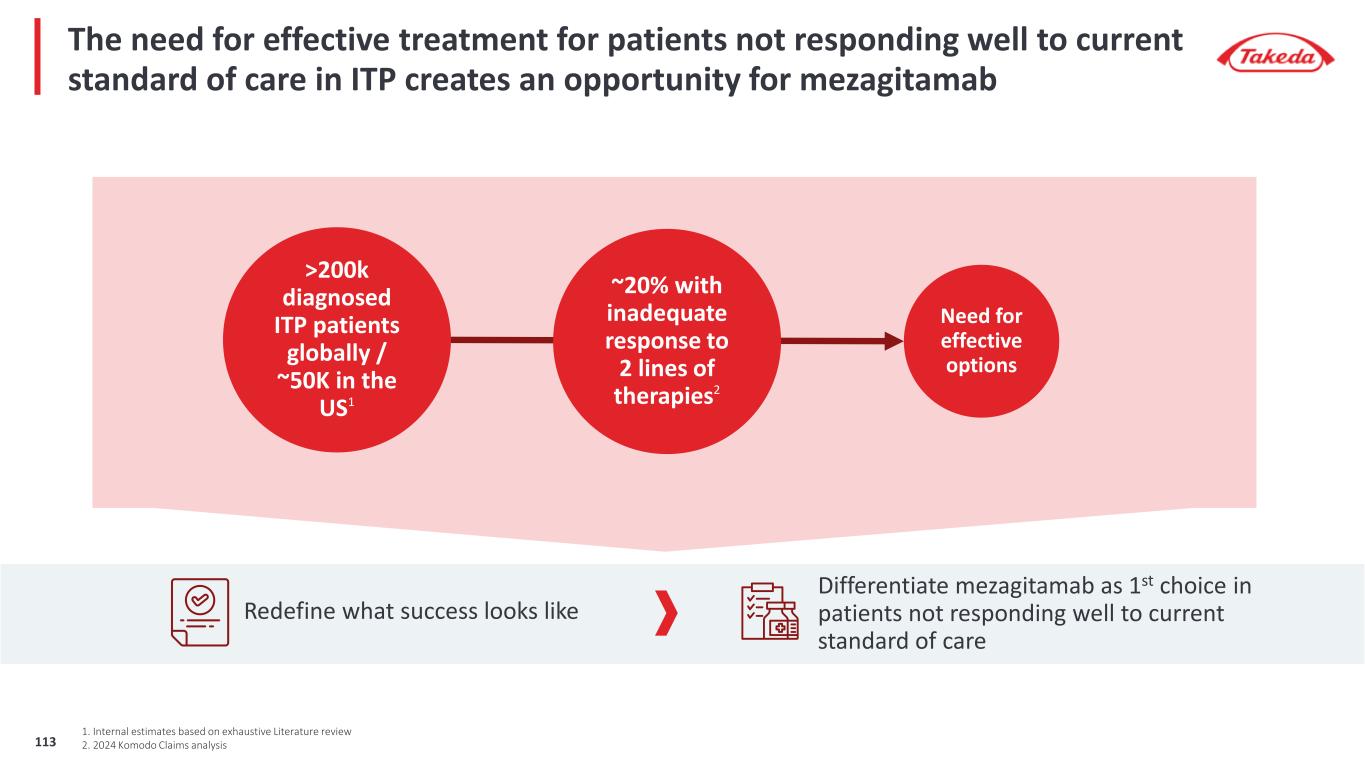 The need for effective treatment for patients not responding well to current standard of care in ITP creates an opportunity for mezagitamab

Takeda

>200k diagnosed ITP patients globally / ~50K in the US$^1$

~20% with inadequate response to 2 lines of therapies$^2$

Need for effective options

Redefine what success looks like

Differentiate mezagitamab as 1$^{st}$ choice in patients not responding well to current standard of care

113

1. Internal estimates based on exhaustive Literature review
2. 2024 Komodo Claims analysis